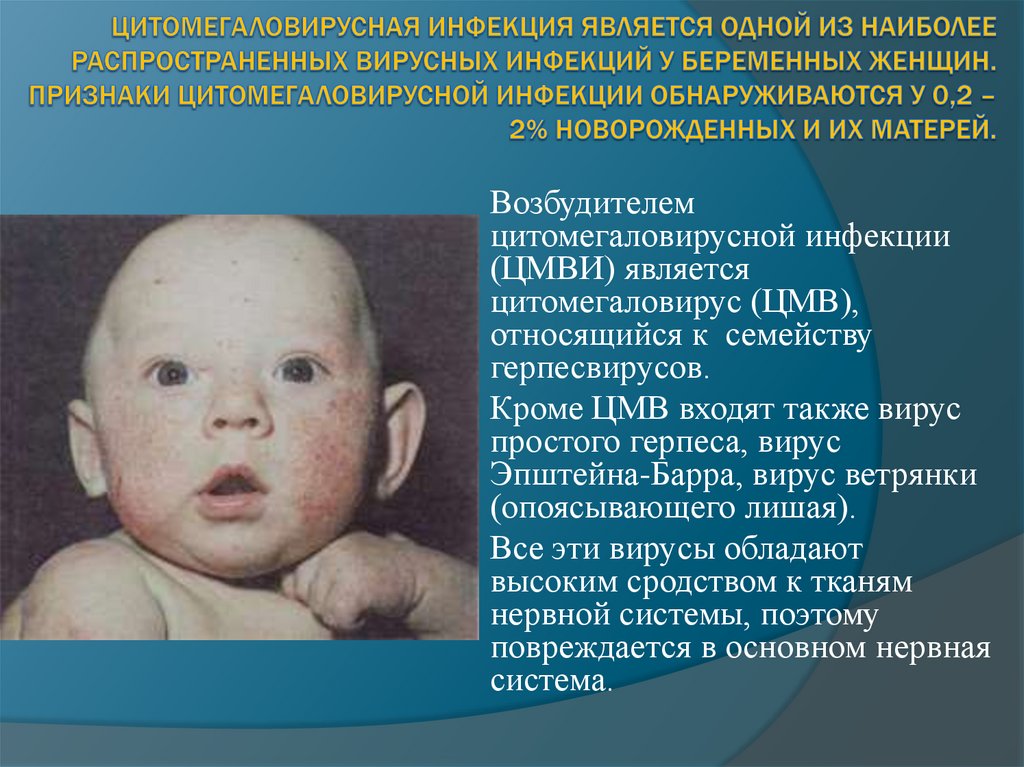 ЦИТОМЕГАЛОВИРУСНАЯ ИНФЕКЦИЯ ЯВЛЯЕТСЯ ОДНОЙ ИЗ НАИБОЛЕЕ РАСПРОСТРАНЕННЫХ ВИРУСНЫХ ИНФЕКЦИЙ У БЕРЕМЕННЫХ ЖЕНЩИН. ПРИЗНАКИ ЦИТОМЕГАЛОВИРУСНОЙ ИНФЕКЦИИ ОБНАРУЖИВАЮТСЯ У 0,2 – 2% НОВОРОЖДЕННЫХ И ИХ МАТЕРЕЙ.

Возбудителем цитомегаловирусной инфекции (ЦМВИ) является цитомегаловирус (ЦМВ), относящийся к семейству герпесвирусов.

Кроме ЦМВ входят также вирус простого герпеса, вирус Эпштейна-Барра, вирус ветрянки (опоясывающего лишая).

Все эти вирусы обладают высоким сродством к тканям нервной системы, поэтому повреждается в основном нервная система.